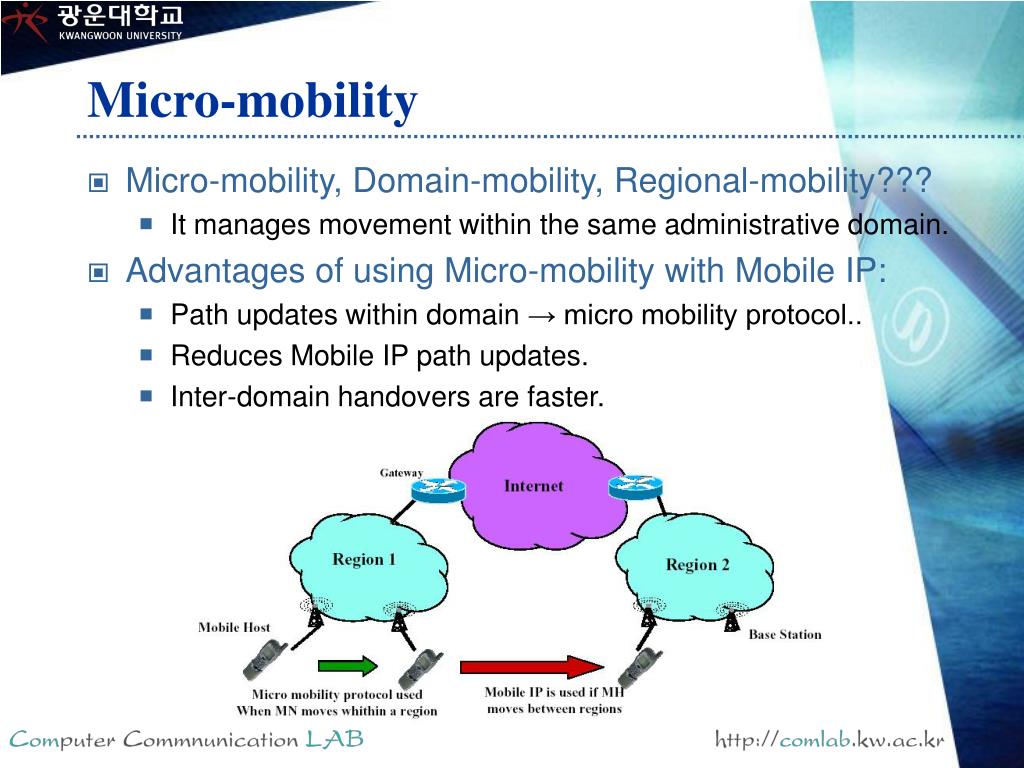 광운대학교
KWANGWOON UNIVERSITY

Micro-mobility

Micro-mobility, Domain-mobility, Regional-mobility???

It manages movement within the same administrative domain.

Advantages of using Micro-mobility with Mobile IP:

Path updates within domain → micro mobility protocol..

Reduces Mobile IP path updates.

Inter-domain handovers are faster.

Gateway

Internet

Region 1

Region 2

Mobile Host

Base Station

Micro mobility protocol used When MN moves whithin a region

Mobile IP is used if MH moves between regions

Computer Commnunication LAB

http://comlab.kw.ac.kr